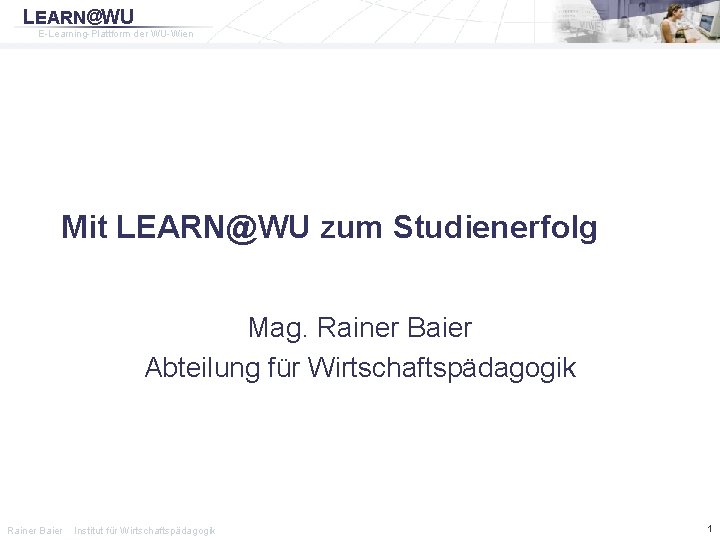 LEARN@WU
E-Learning-Plattform der WU-Wien

Mit LEARN@WU zum Studienerfolg

Mag. Rainer Baier
Abteilung für Wirtschaftspädagogik

Rainer Baier Institut für Wirtschaftspädagogik

1